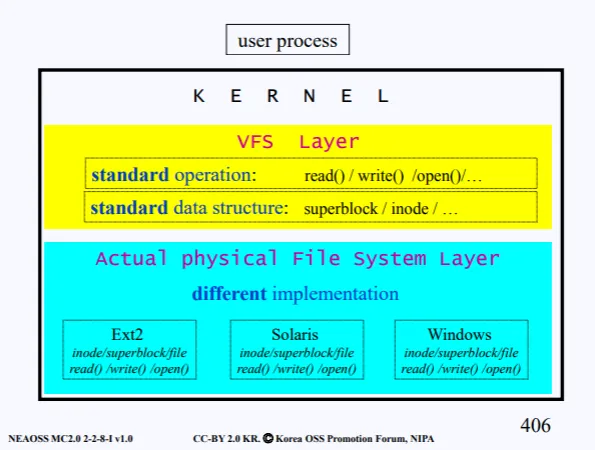 user process

K E R N E L

VFS Layer

standard operation: read() / write() /open()/…

standard data structure: superblock / inode / …

Actual physical File System Layer

different implementation

Ext2
inode/superblock/file
read() /write() /open()

Solaris
inode/superblock/file
read() /write() /open()

Windows
inode/superblock/file
read() /write() /open()

406

NEAOSS MC2.0 2-2-8-I v1.0

CC-BY 2.0 KR. © Korea OSS Promotion Forum, NIPA